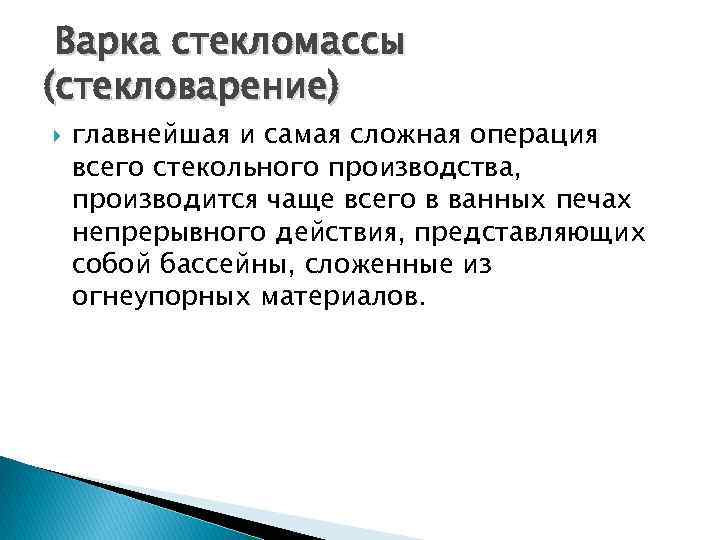 Варка стекломассы (стекловарение)

главнейшая и самая сложная операция всего стекольного производства, производится чаще всего в ванных печах непрерывного действия, представляющих собой бассейны, сложенные из огнеупорных материалов.